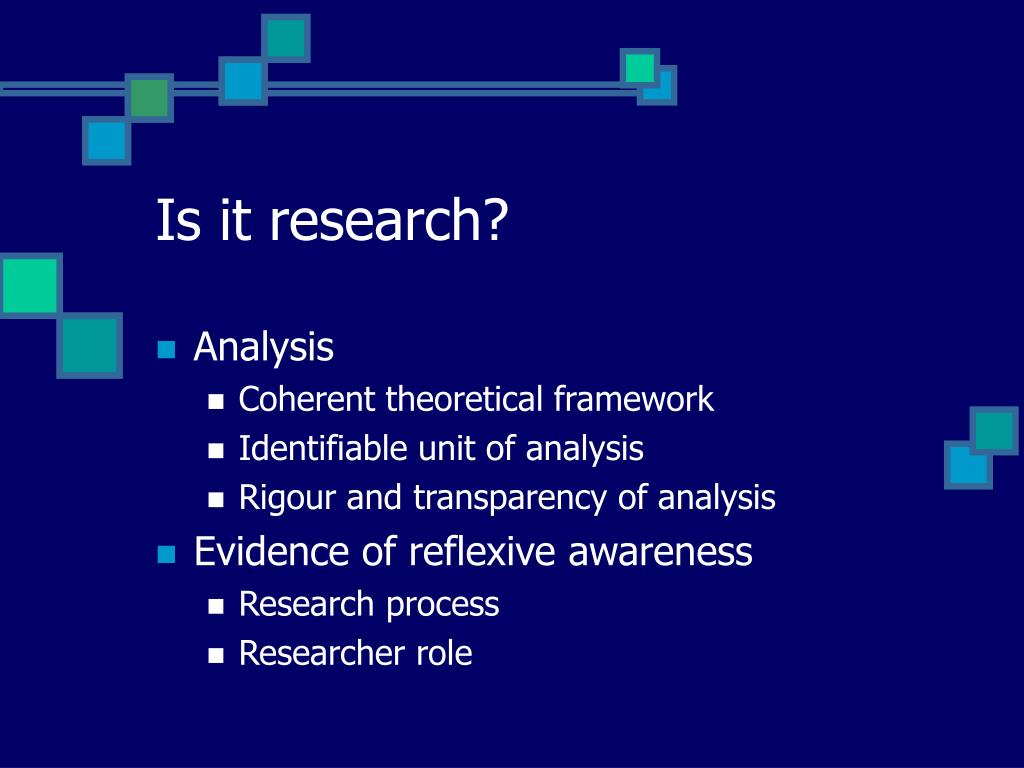 Is it research?

Analysis
Coherent theoretical framework
Identifiable unit of analysis
Rigour and transparency of analysis
Evidence of reflexive awareness
Research process
Researcher role